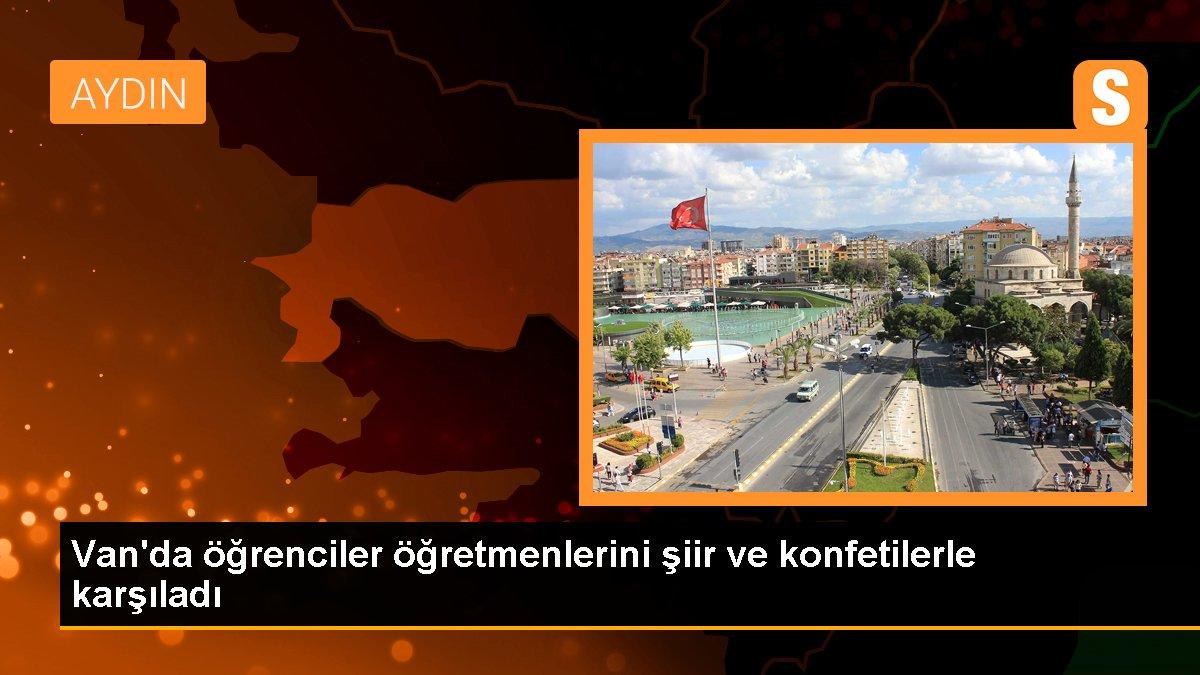 AYDIN

S

Van'da öğrenciler öğretmenlerini şiir ve konfetilerle karşıladı